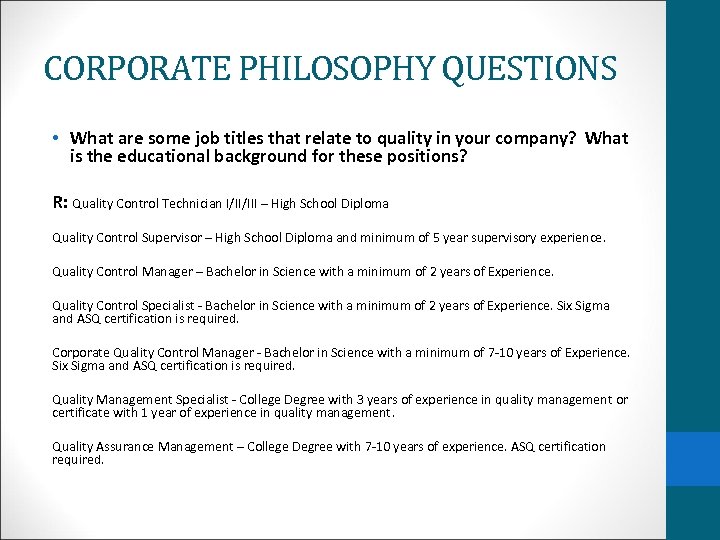 CORPORATE PHILOSOPHY QUESTIONS

• What are some job titles that relate to quality in your company? What is the educational background for these positions?

R: Quality Control Technician I/II/III – High School Diploma

Quality Control Supervisor – High School Diploma and minimum of 5 year supervisory experience.

Quality Control Manager – Bachelor in Science with a minimum of 2 years of Experience.

Quality Control Specialist - Bachelor in Science with a minimum of 2 years of Experience. Six Sigma and ASQ certification is required.

Corporate Quality Control Manager - Bachelor in Science with a minimum of 7-10 years of Experience. Six Sigma and ASQ certification is required.

Quality Management Specialist - College Degree with 3 years of experience in quality management or certificate with 1 year of experience in quality management.

Quality Assurance Management – College Degree with 7-10 years of experience. ASQ certification required.